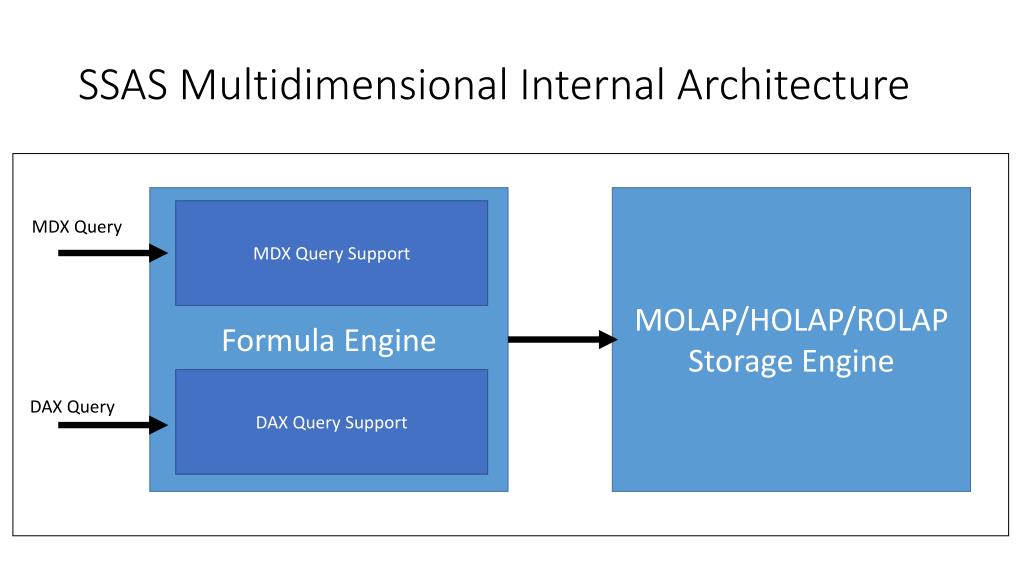 SSAS Multidimensional Internal Architecture

MDX Query

MDX Query Support

Formula Engine

DAX Query

DAX Query Support

MOLAP/HOLAP/ROLAP Storage Engine